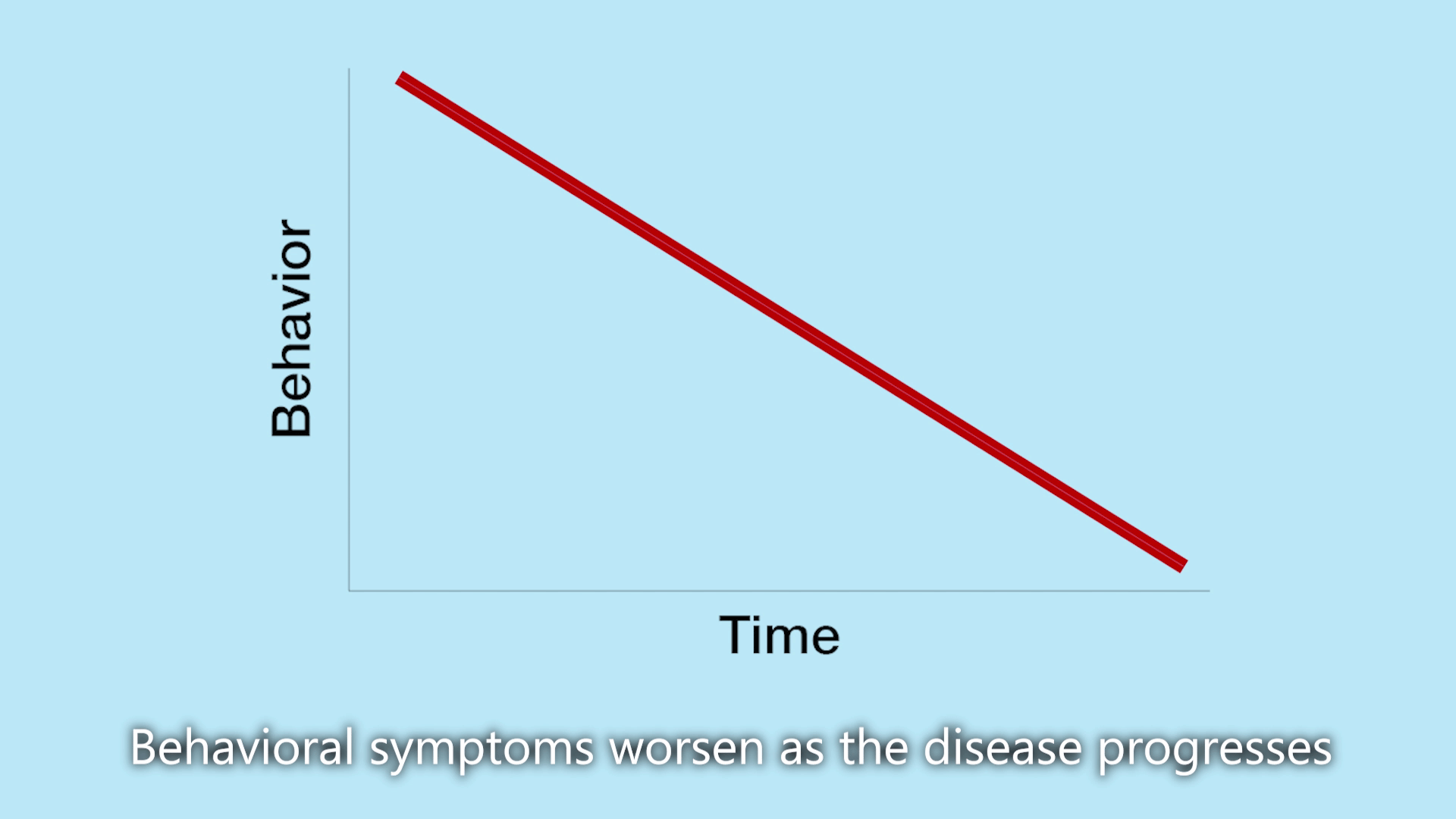 Behavior

Time

Behavioral symptoms worsen as the disease progresses